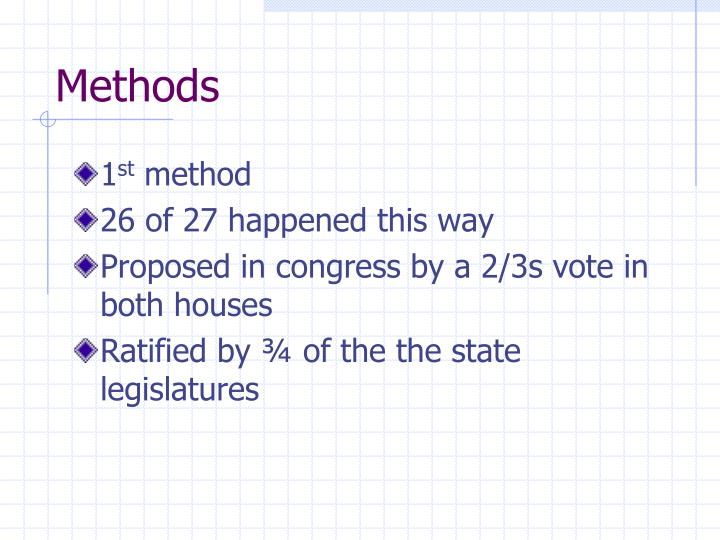 Methods

1st method

26 of 27 happened this way

Proposed in congress by a 2/3s vote in both houses

Ratified by ¾ of the the state legislatures